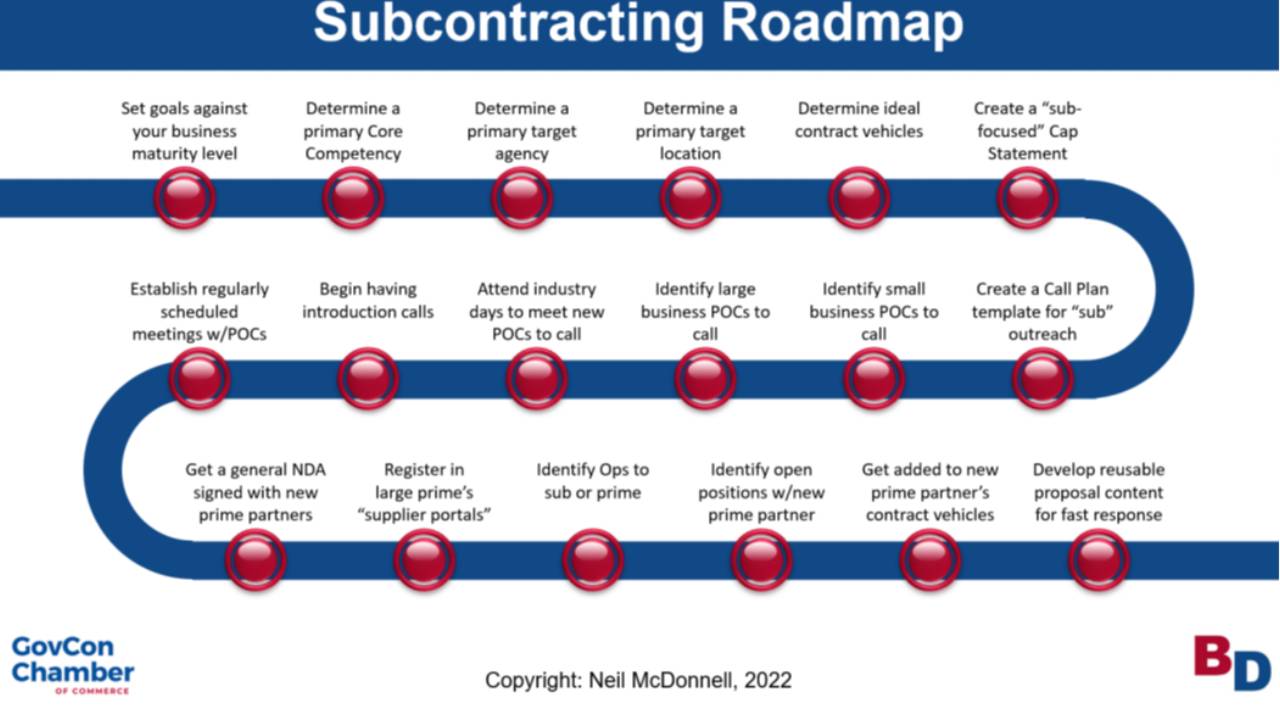 Subcontracting Roadmap

Set goals against your business maturity level

Determine a primary Core Competency

Determine a primary target agency

Determine a primary target location

Determine ideal contract vehicles

Create a "sub-focused" Cap Statement

Establish regularly scheduled meetings w/POCs

Begin having introduction calls

Attend industry days to meet new POCs to call

Identify large business POCs to call

Identify small business POCs to call

Create a Call Plan template for "sub" outreach

Get a general NDA signed with new prime partners

Register in large prime's "supplier portals"

Identify Ops to sub or prime

Identify open positions w/new prime partner

Get added to new prime partner's contract vehicles

Develop reusable proposal content for fast response

GovCon Chamber OF COMMERCE

Copyright: Neil McDonnell, 2022

BD